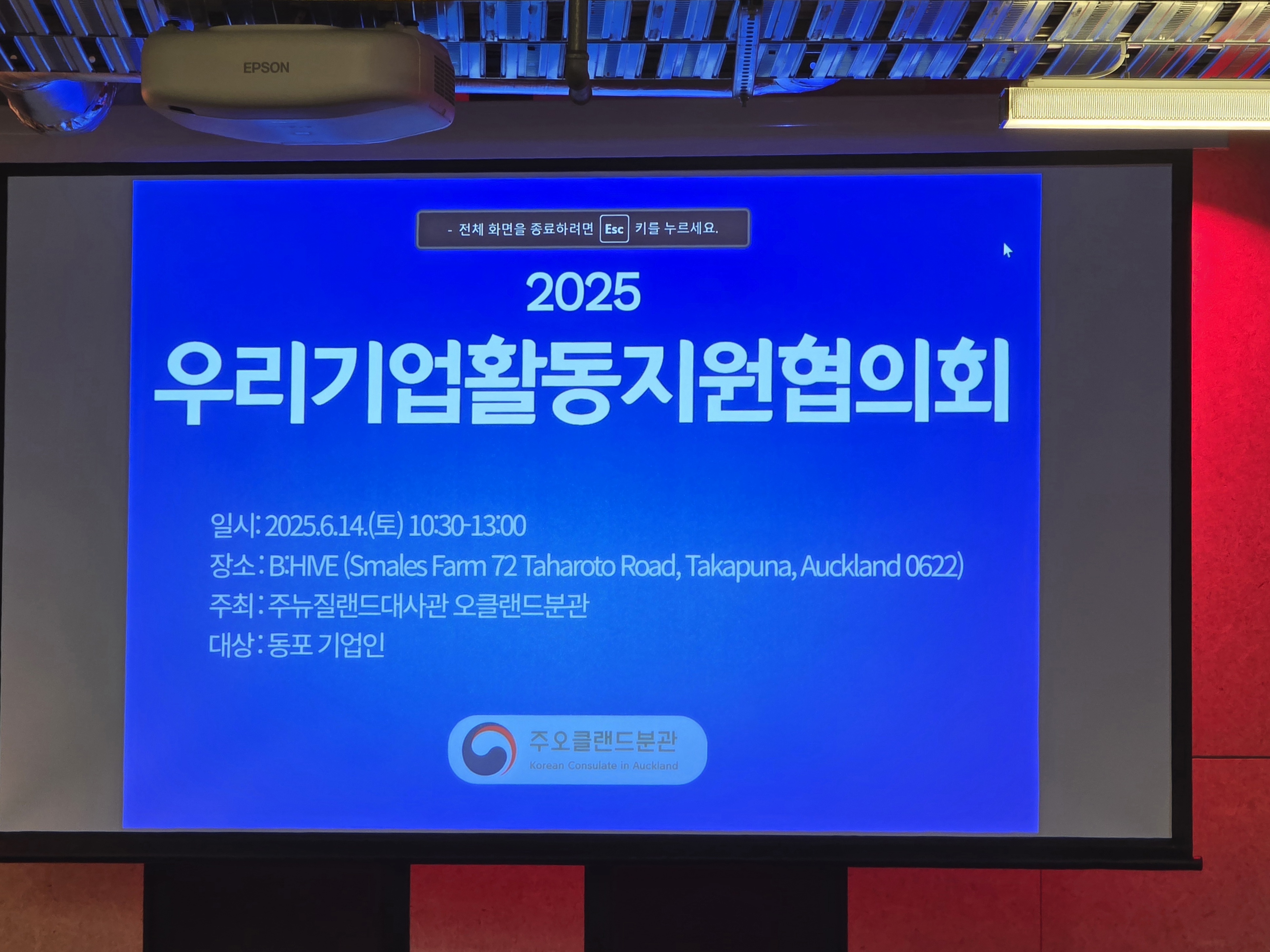 EPSON

- 전체 화면을 종료하려면 Esc 키를 누르세요.

2025
우리기업활동지원협의회

일시: 2025.6.14.(토) 10:30-13:00
장소 : B:HIVE (Smales Farm 72 Taharoto Road, Takapuna, Auckland 0622)
주최 : 주뉴질랜드대사관 오클랜드분관
대상 : 동포 기업인

주오클랜드분관
Korean Consulate in Auckland